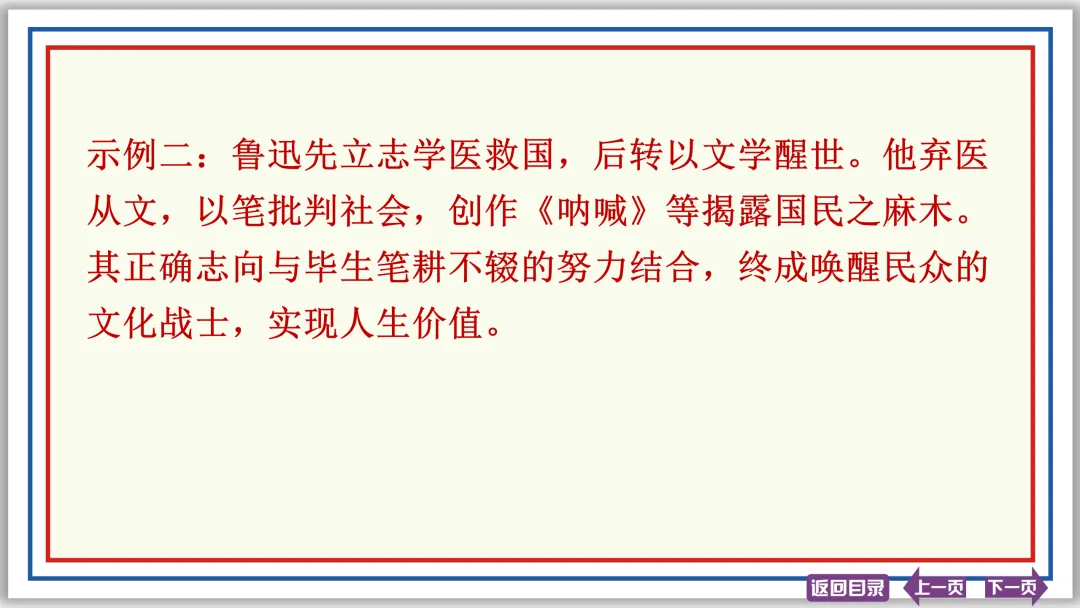 示例二：鲁迅先立志学医救国，后转以文学醒世。他弃医从文，以笔批判社会，创作《呐喊》等揭露国民之麻木。其正确志向与毕生笔耕不辍的努力结合，终成唤醒民众的文化战士，实现人生价值。

返回目录 上一页 下一页